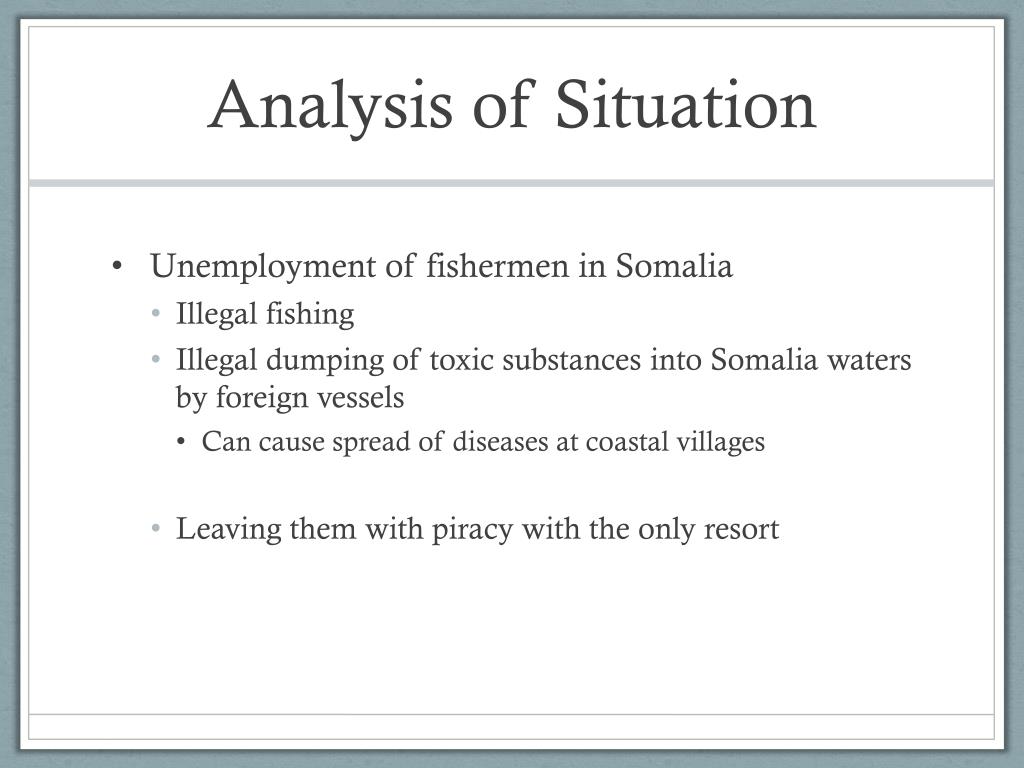 Analysis of Situation

• Unemployment of fishermen in Somalia
  • Illegal fishing
  • Illegal dumping of toxic substances into Somalia waters by foreign vessels
    • Can cause spread of diseases at coastal villages

  • Leaving them with piracy with the only resort